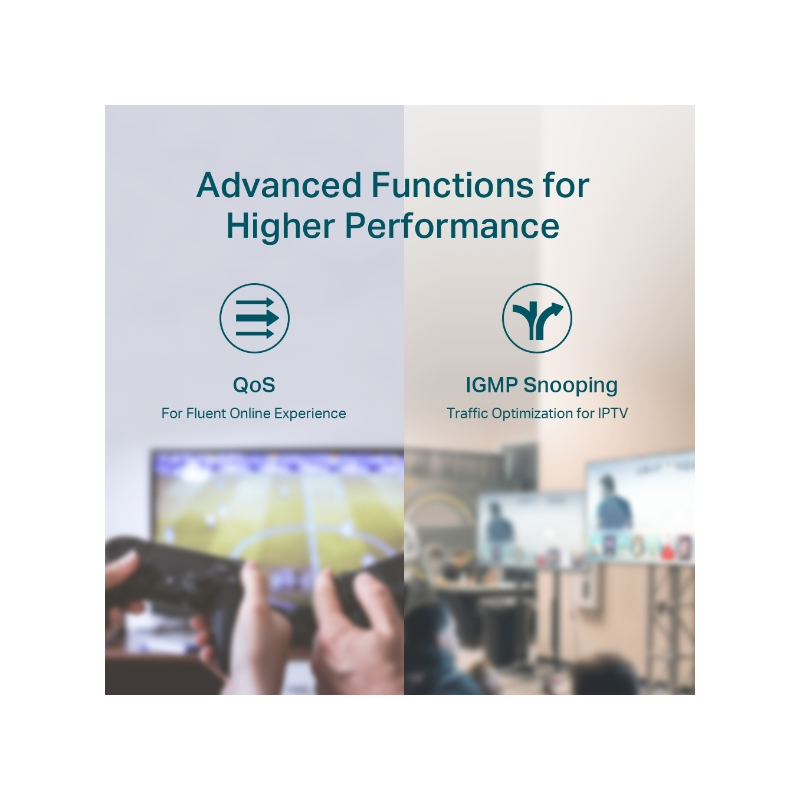 Advanced Functions for Higher Performance

QoS
For Fluent Online Experience

IGMP Snooping
Traffic Optimization for IPTV